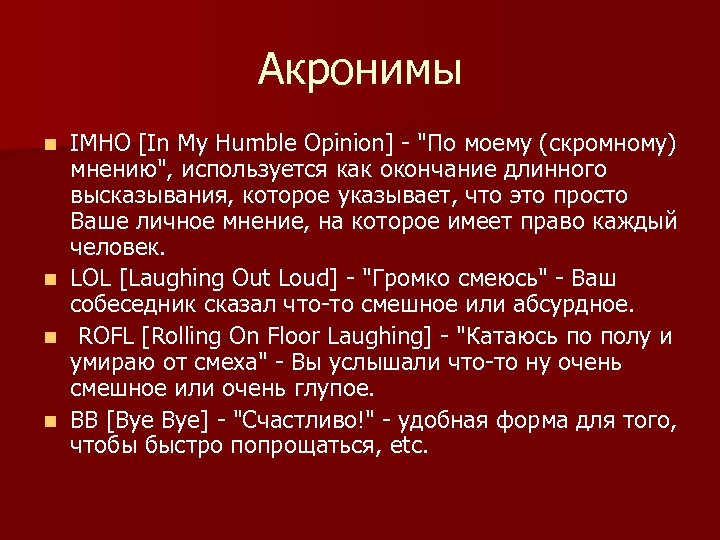 Акронимы

IMHO [In My Humble Opinion] - "По моему (скромному) мнению", используется как окончание длинного высказывания, которое указывает, что это просто Ваше личное мнение, на которое имеет право каждый человек.

LOL [Laughing Out Loud] - "Громко смеюсь" - Ваш собеседник сказал что-то смешное или абсурдное.

ROFL [Rolling On Floor Laughing] - "Катаюсь по полу и умираю от смеха" - Вы услышали что-то ну очень смешное или очень глупое.

BB [Bye Bye] - "Счастливо!" - удобная форма для того, чтобы быстро попрощаться, etc.